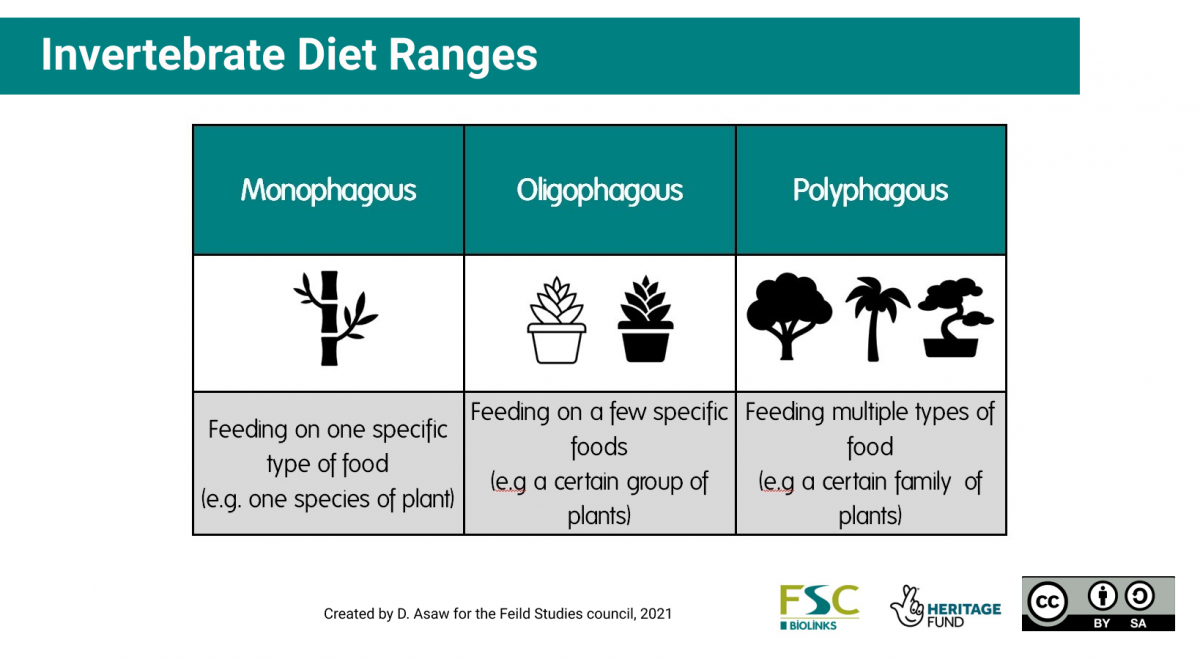 Invertebrate Diet Ranges

| Monophagous | Oligophagous | Polyphagous |
|---|---|---|
| | | |
| Feeding on one specific type of food (e.g. one species of plant) | Feeding on a few specific foods (e.g a certain group of plants) | Feeding multiple types of food (e.g a certain family of plants) |

Created by D. Asaw for the Feild Studies council, 2021

FSC BIOLINKS

HERITAGE FUND

cc BY SA